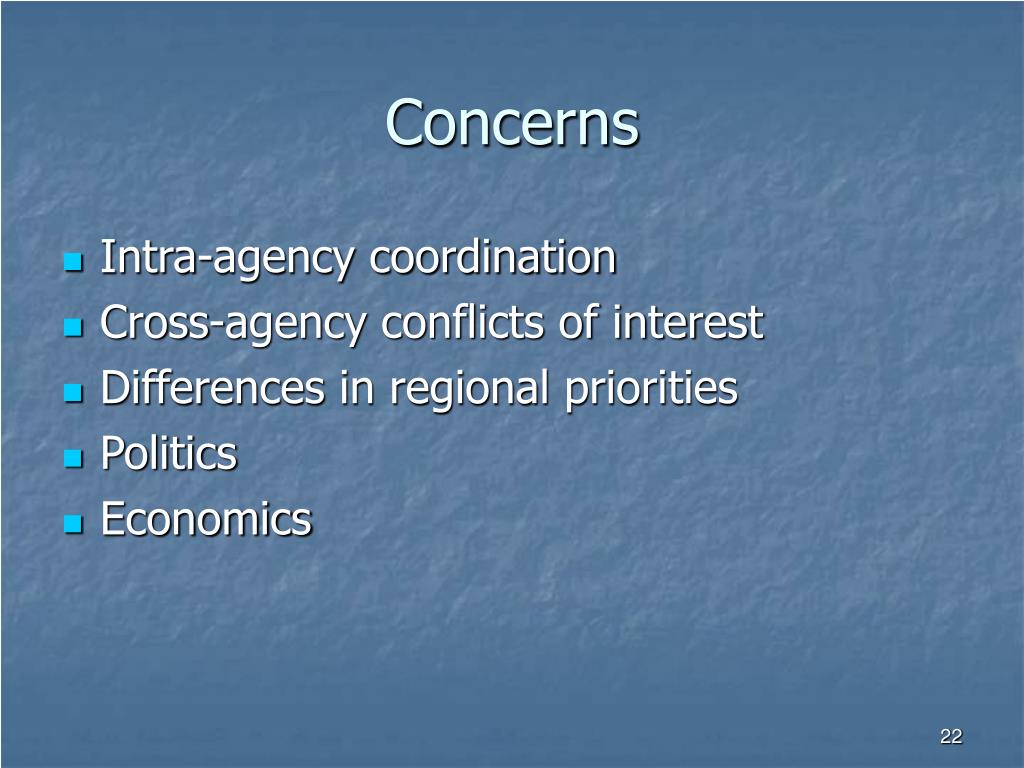 Concerns

- Intra-agency coordination
- Cross-agency conflicts of interest
- Differences in regional priorities
- Politics
- Economics

22